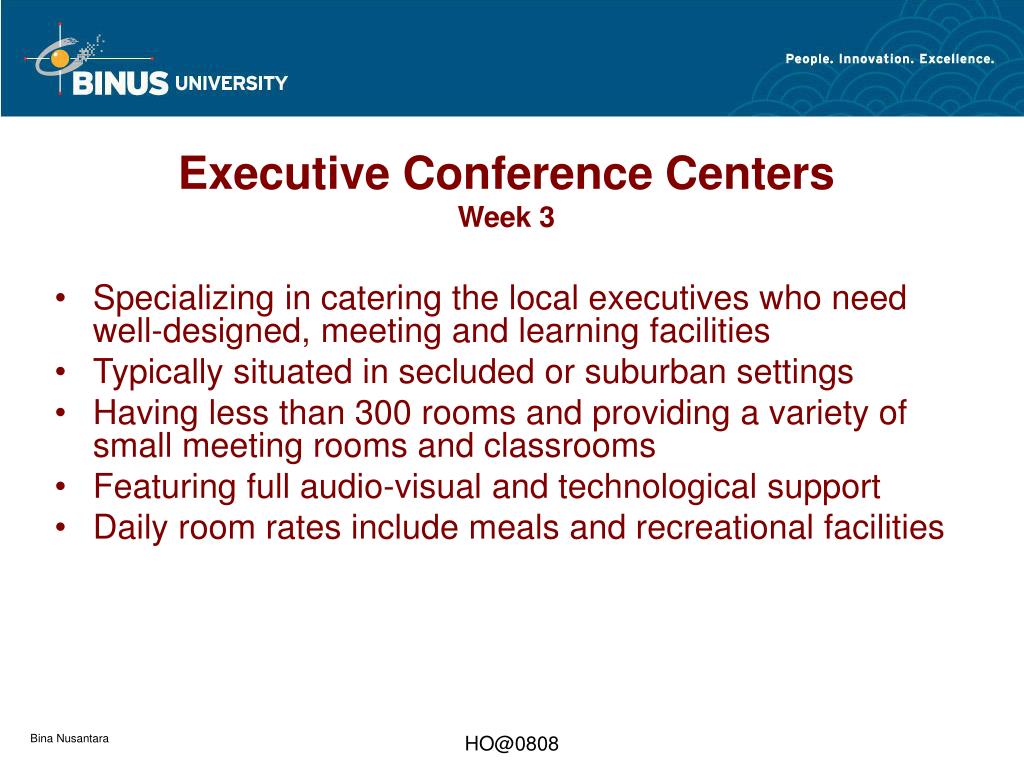 BINUS UNIVERSITY

People. Innovation. Excellence.

Executive Conference Centers
Week 3

• Specializing in catering the local executives who need well-designed, meeting and learning facilities
• Typically situated in secluded or suburban settings
• Having less than 300 rooms and providing a variety of small meeting rooms and classrooms
• Featuring full audio-visual and technological support
• Daily room rates include meals and recreational facilities

Bina Nusantara

HO@0808